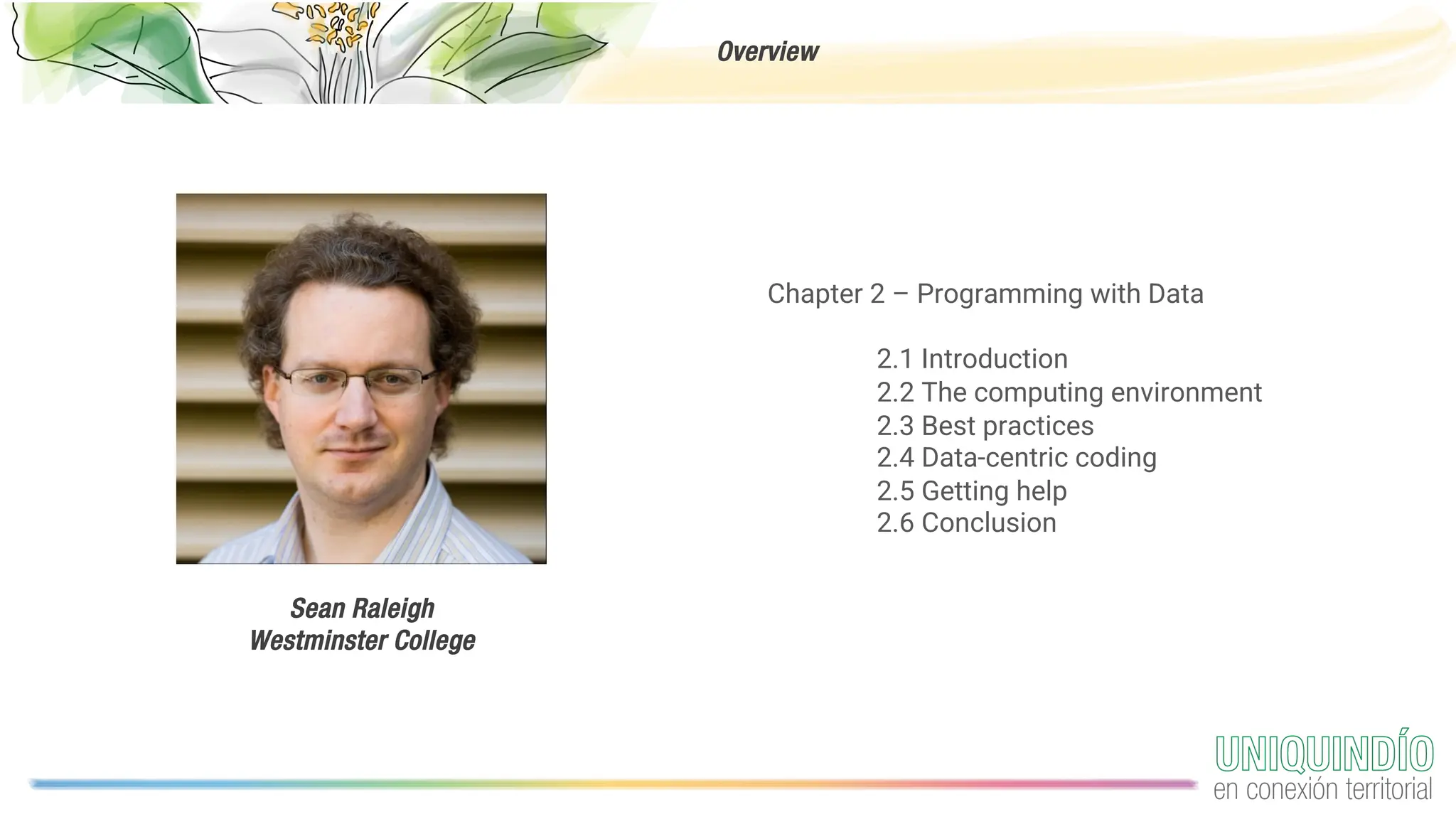 Overview

Sean Raleigh
Westminster College

Chapter 2 – Programming with Data

2.1 Introduction
2.2 The computing environment
2.3 Best practices
2.4 Data-centric coding
2.5 Getting help
2.6 Conclusion

UNIQUINDÍO
en conexión territorial